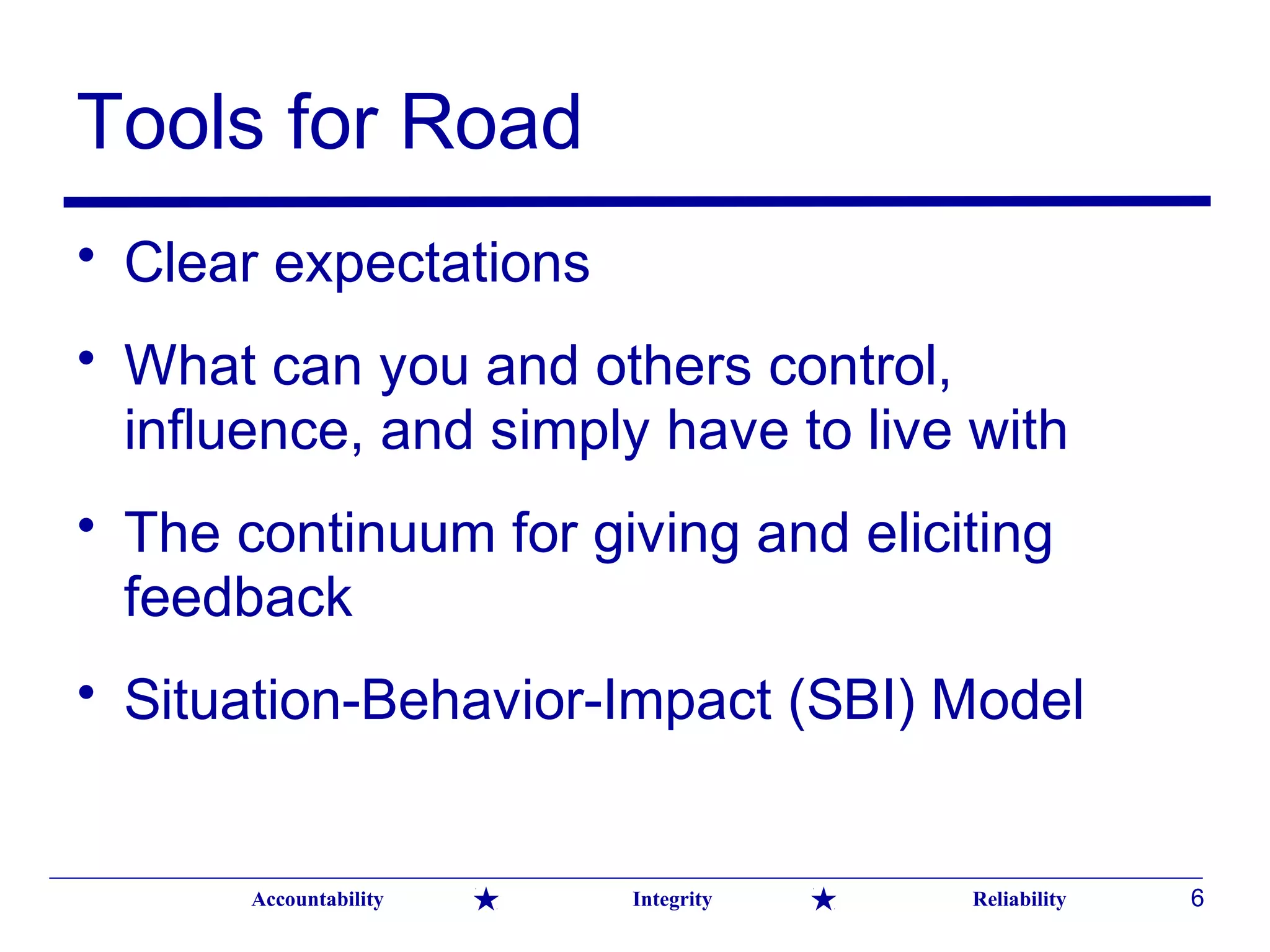 Tools for Road

• Clear expectations

• What can you and others control, influence, and simply have to live with

• The continuum for giving and eliciting feedback

• Situation-Behavior-Impact (SBI) Model

Accountability ★ Integrity ★ Reliability 6